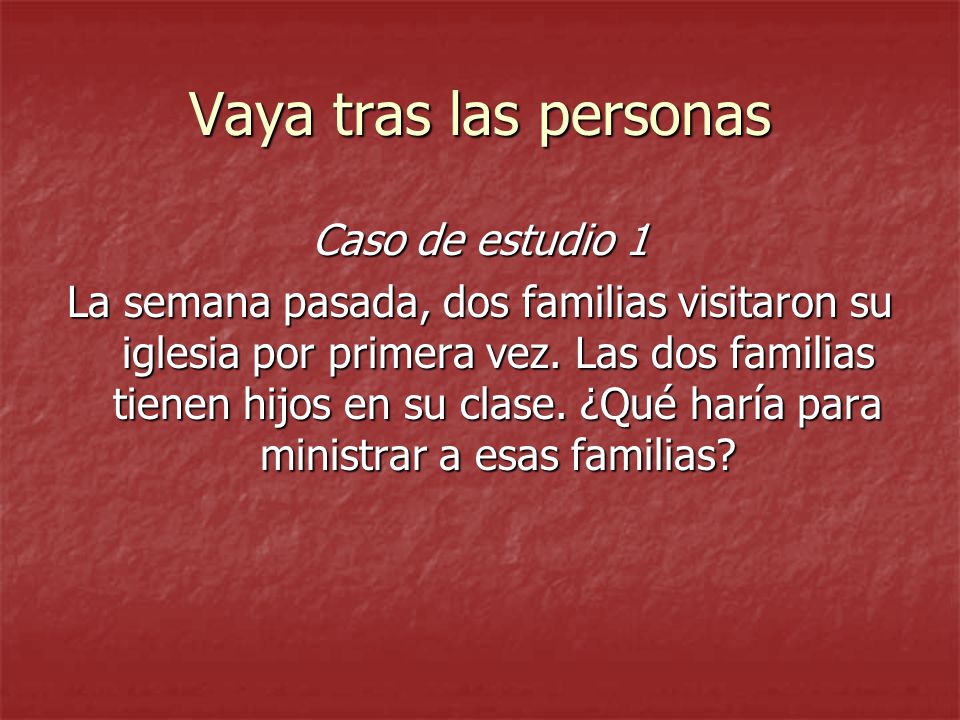 Vaya tras las personas

Caso de estudio 1

La semana pasada, dos familias visitaron su iglesia por primera vez. Las dos familias tienen hijos en su clase. ¿Qué haría para ministrar a esas familias?